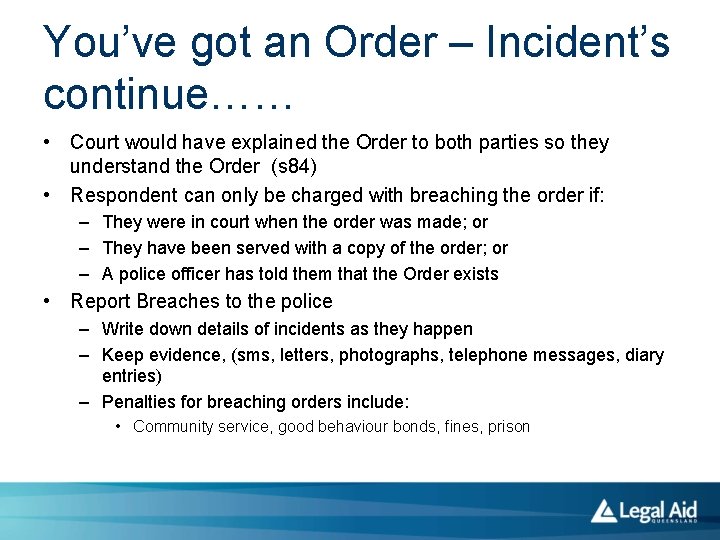 You've got an Order – Incident's continue……

• Court would have explained the Order to both parties so they understand the Order (s84)
• Respondent can only be charged with breaching the order if:
  – They were in court when the order was made; or
  – They have been served with a copy of the order; or
  – A police officer has told them that the Order exists
• Report Breaches to the police
  – Write down details of incidents as they happen
  – Keep evidence, (sms, letters, photographs, telephone messages, diary entries)
  – Penalties for breaching orders include:
    • Community service, good behaviour bonds, fines, prison

Legal Aid
QUEENSLAND